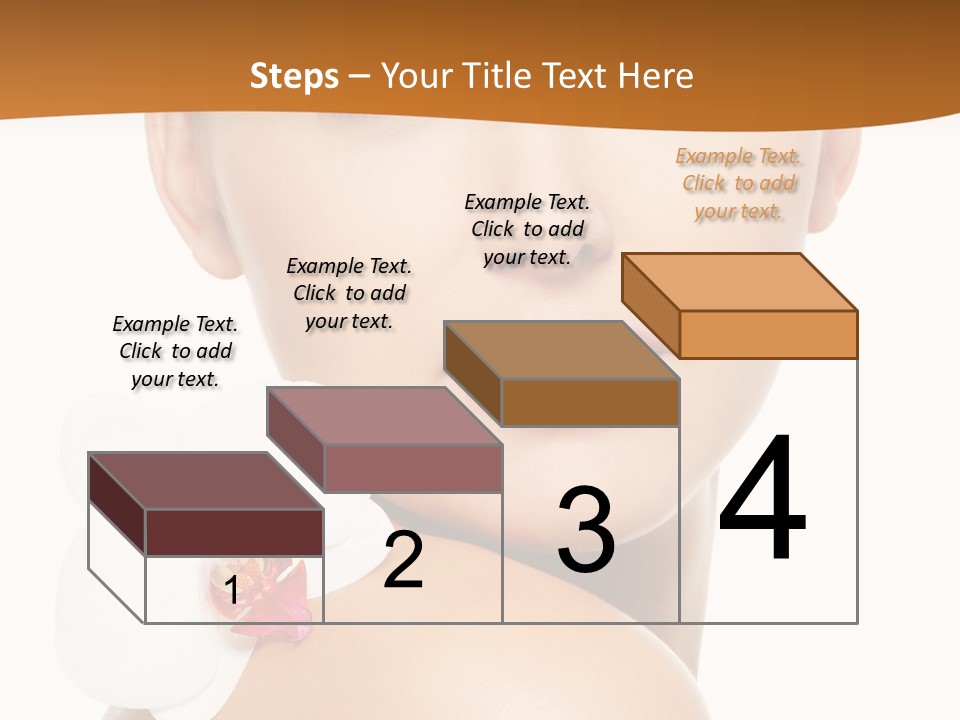 Steps – Your Title Text Here

Example Text. Click to add your text.

Example Text. Click to add your text.

Example Text. Click to add your text.

Example Text. Click to add your text.

1

2

3

4